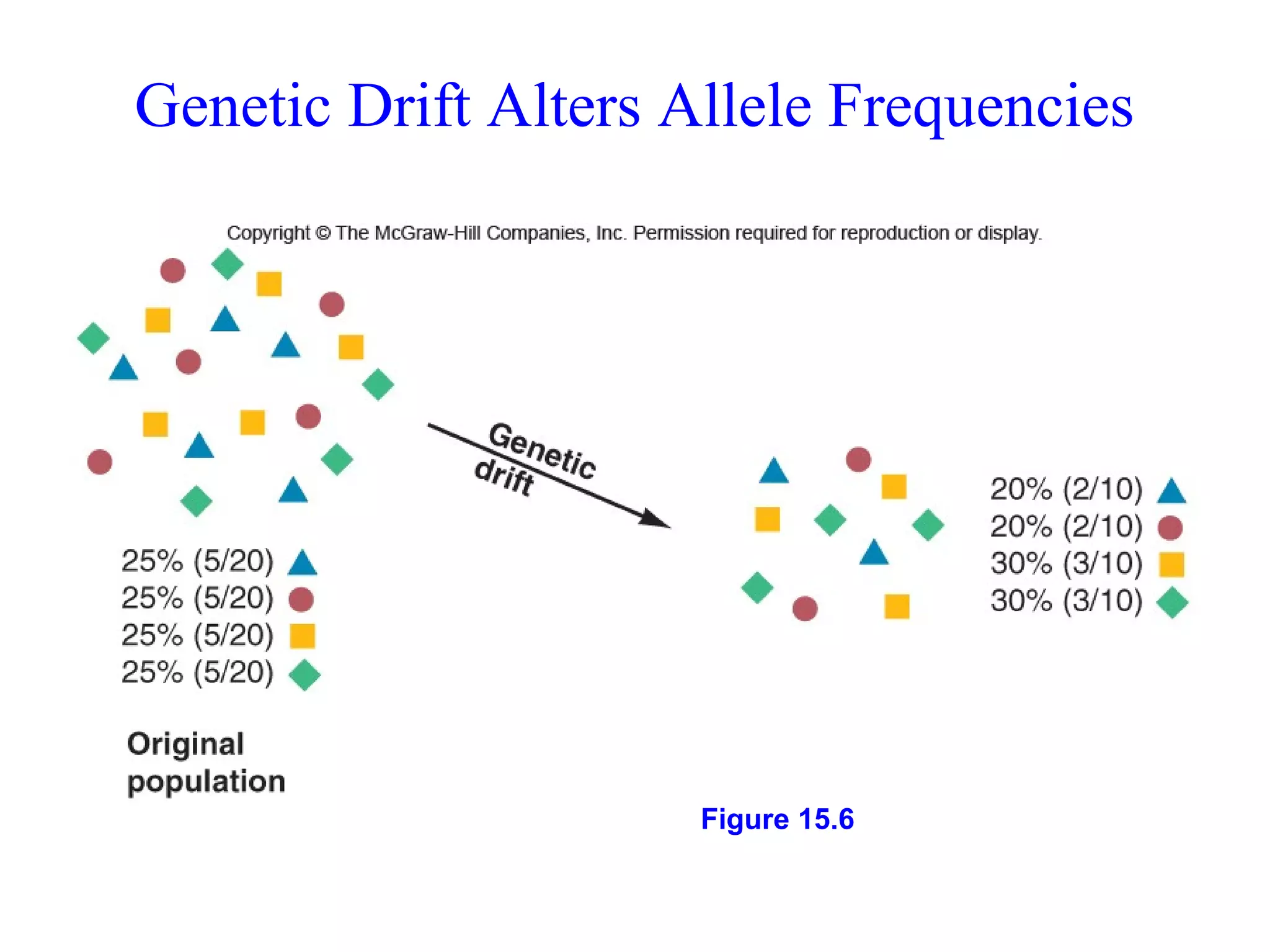 Genetic Drift Alters Allele Frequencies

Copyright © The McGraw-Hill Companies, Inc. Permission required for reproduction or display.

Genetic drift

25% (5/20)
25% (5/20)
25% (5/20)
25% (5/20)

Original population

20% (2/10)
20% (2/10)
30% (3/10)
30% (3/10)

Figure 15.6